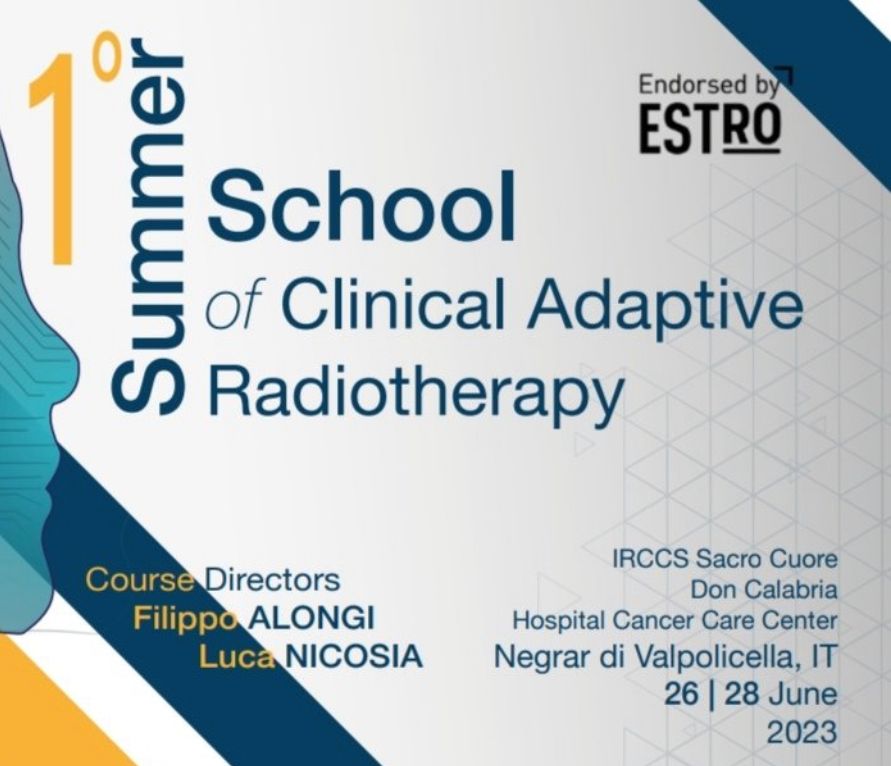 1° Summer School of Clinical Adaptive Radiotherapy

Endorsed by ESTRO

Course Directors
Filippo ALONGI
Luca NICOSIA

IRCCS Sacro Cuore
Don Calabria
Hospital Cancer Care Center
Negrar di Valpolicella, IT
26 | 28 June
2023